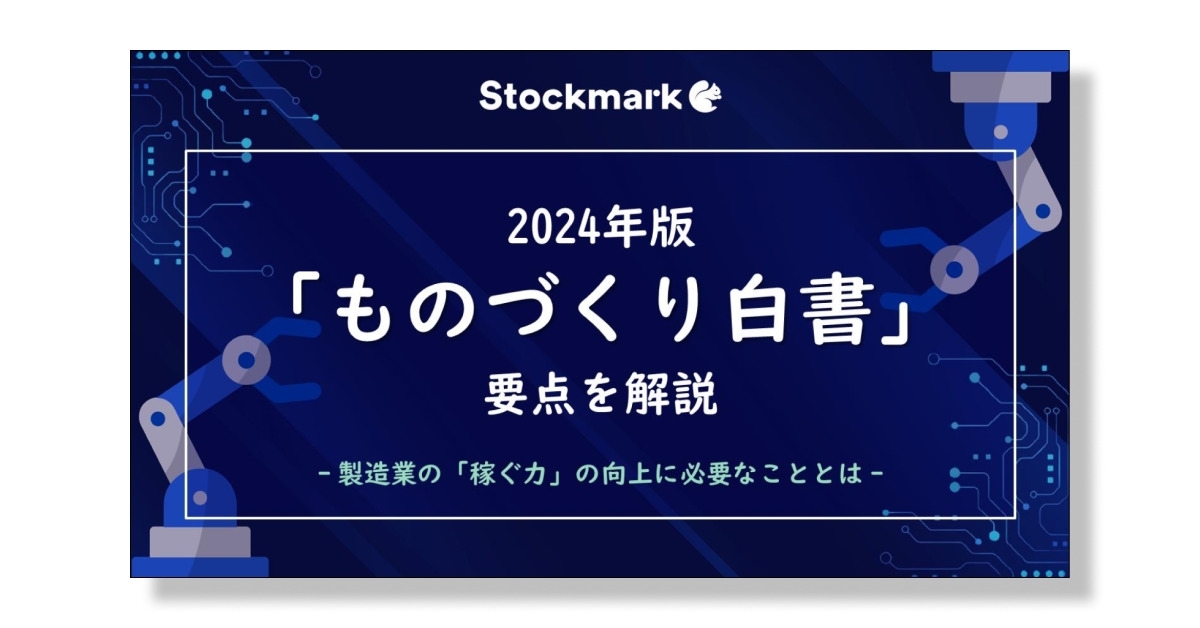 Stockmark

2024年版
「ものづくり白書」
要点を解説

－製造業の「稼ぐ力」の向上に必要なこととは－